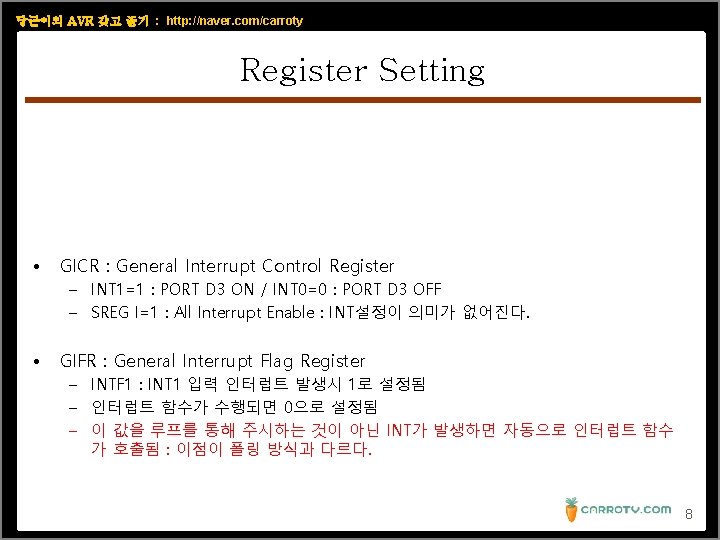 당근이의 AVR 갖고 놀기 : http://naver.com/carroty

Register Setting

• GICR : General Interrupt Control Register
– INT1=1 : PORT D3 ON / INT0=0 : PORT D3 OFF
– SREG I=1 : All Interrupt Enable : INT설정이 의미가 없어진다.

• GIFR : General Interrupt Flag Register
– INTF1 : INT1 입력 인터럽트 발생시 1로 설정됨
– 인터럽트 함수가 수행되면 0으로 설정됨
– 이 값을 루프를 통해 주시하는 것이 아닌 INT가 발생하면 자동으로 인터럽트 함수가 호출됨 : 이점이 폴링 방식과 다르다.

CARROTV.COM
8